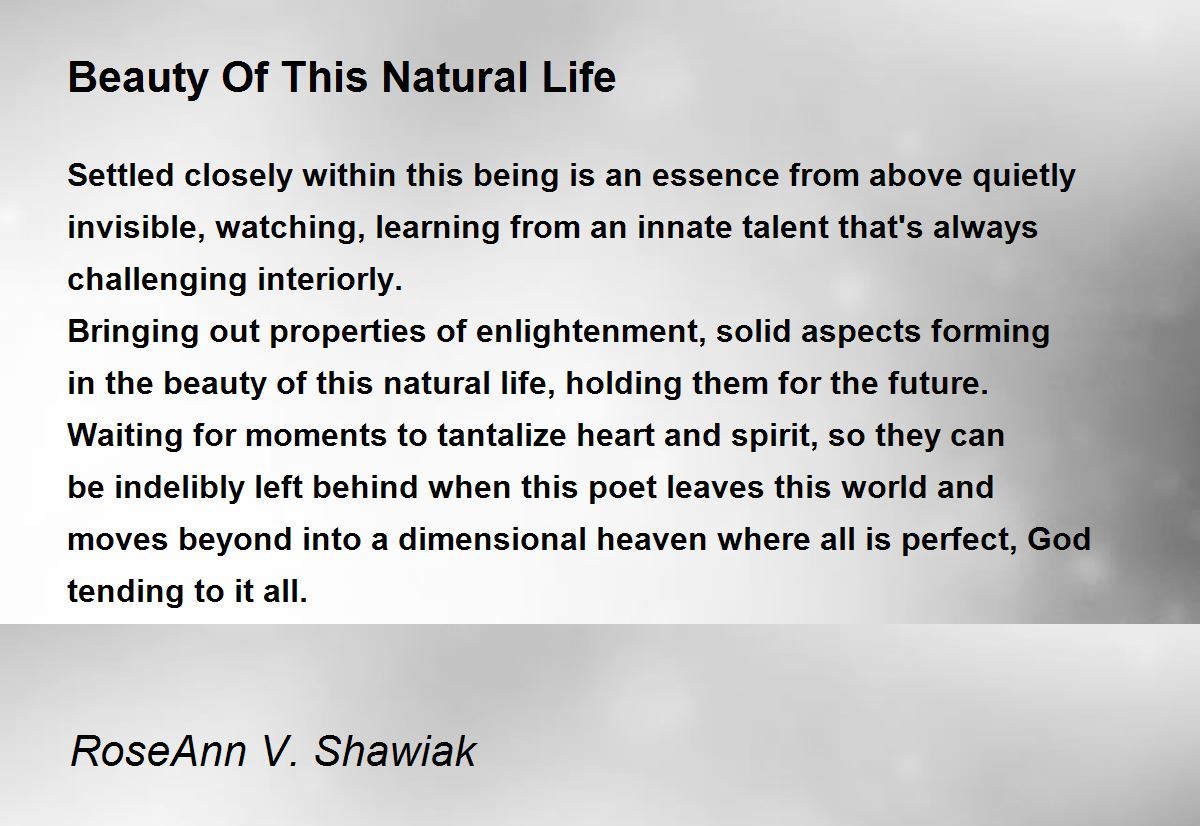 Beauty Of This Natural Life

Settled closely within this being is an essence from above quietly invisible, watching, learning from an innate talent that's always challenging interiorly.
Bringing out properties of enlightenment, solid aspects forming in the beauty of this natural life, holding them for the future.
Waiting for moments to tantalize heart and spirit, so they can be indelibly left behind when this poet leaves this world and moves beyond into a dimensional heaven where all is perfect, God tending to it all.

RoseAnn V. Shawiak